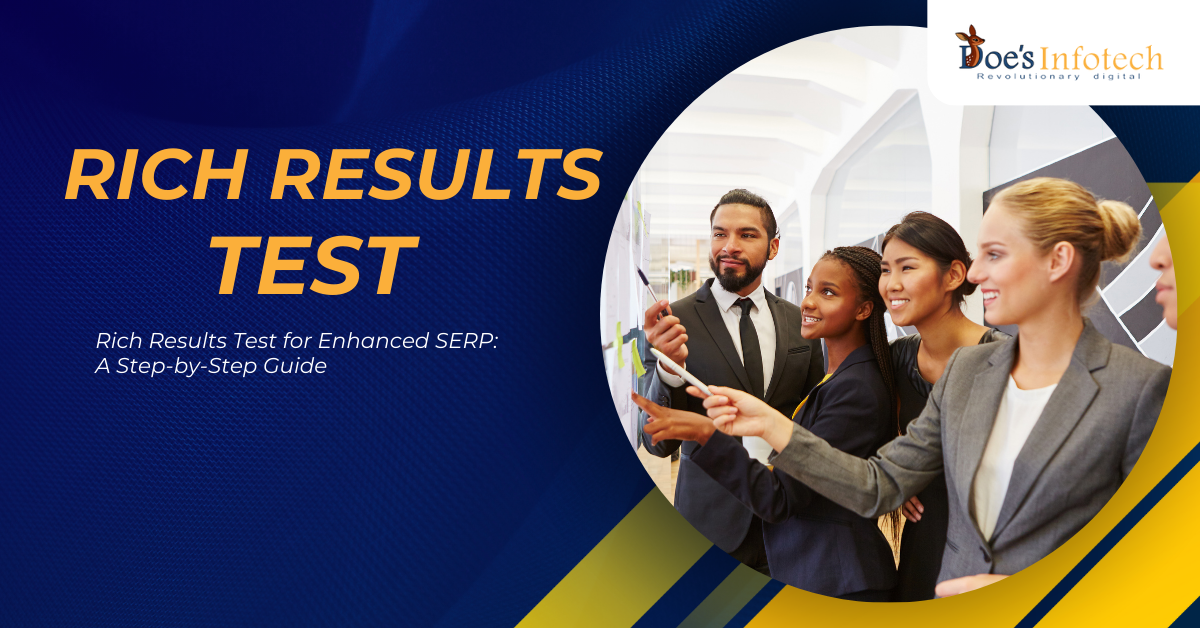 Doe's Infotech
Revolutionary digital

RICH RESULTS TEST

Rich Results Test for Enhanced SERP: A Step-by-Step Guide